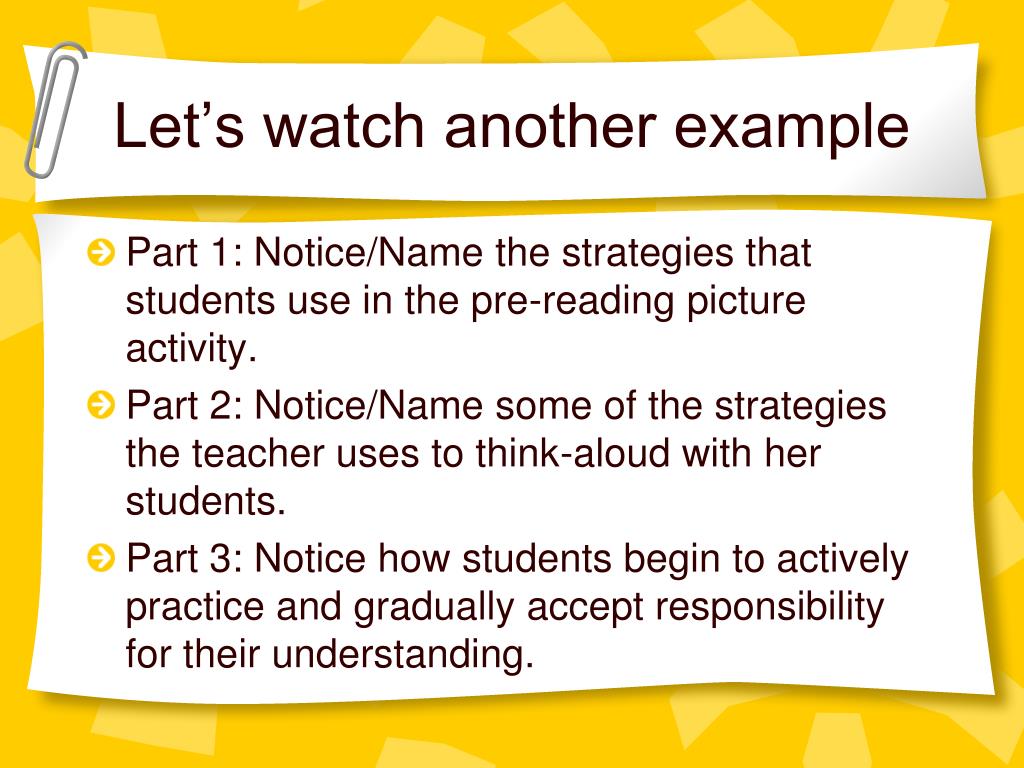 Let’s watch another example

Part 1: Notice/Name the strategies that students use in the pre-reading picture activity.

Part 2: Notice/Name some of the strategies the teacher uses to think-aloud with her students.

Part 3: Notice how students begin to actively practice and gradually accept responsibility for their understanding.